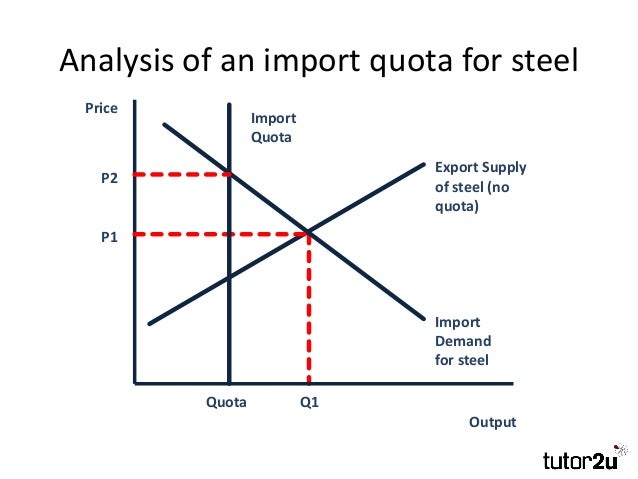 Analysis of an import quota for steel

Price

Import Quota

P2

Export Supply of steel (no quota)

P1

Import Demand for steel

Quota

Q1

Output

tutor2u